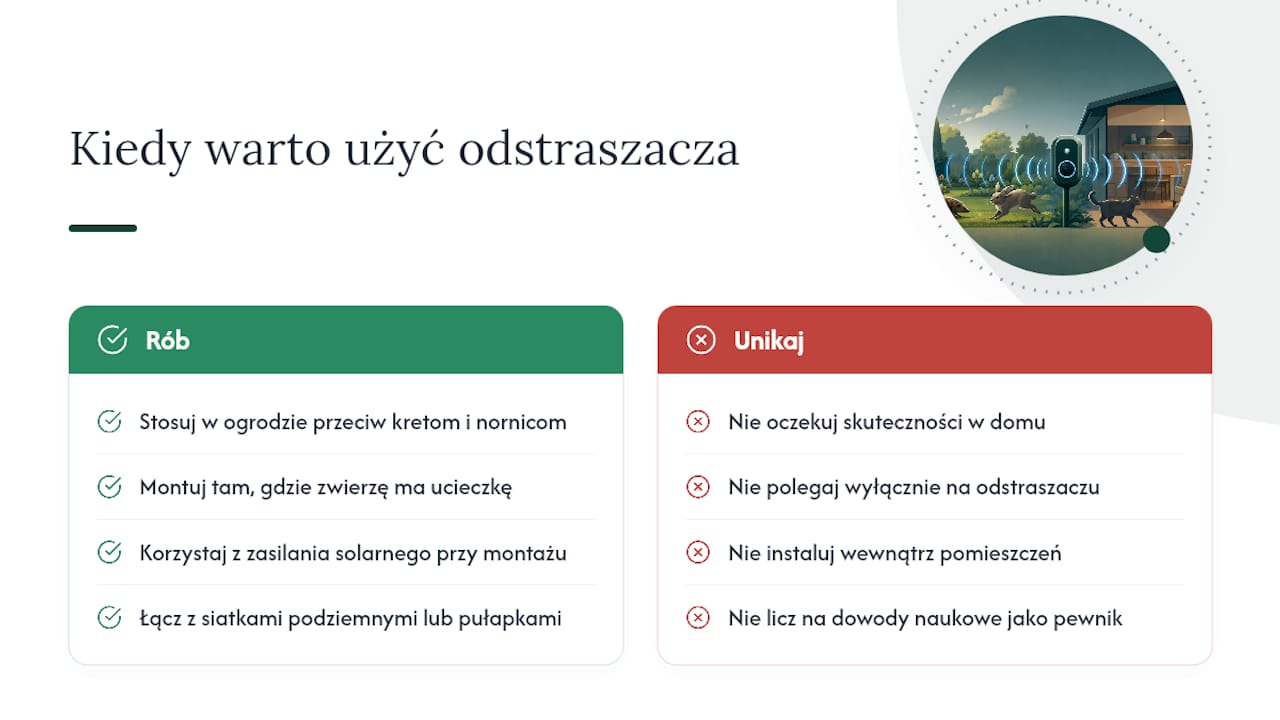 Kiedy warto użyć odstraszacza

Rób

Stosuj w ogrodzie przeciw kretom i nornicom

Montuj tam, gdzie zwierzę ma ucieczkę

Korzystaj z zasilania solarnego przy montażu

Łącz z siatkami podziemnymi lub pułapkami

Unikaj

Nie oczekuj skuteczności w domu

Nie polegaj wyłącznie na odstraszaczu

Nie instaluj wewnątrz pomieszczeń

Nie licz na dowody naukowe jako pewnik